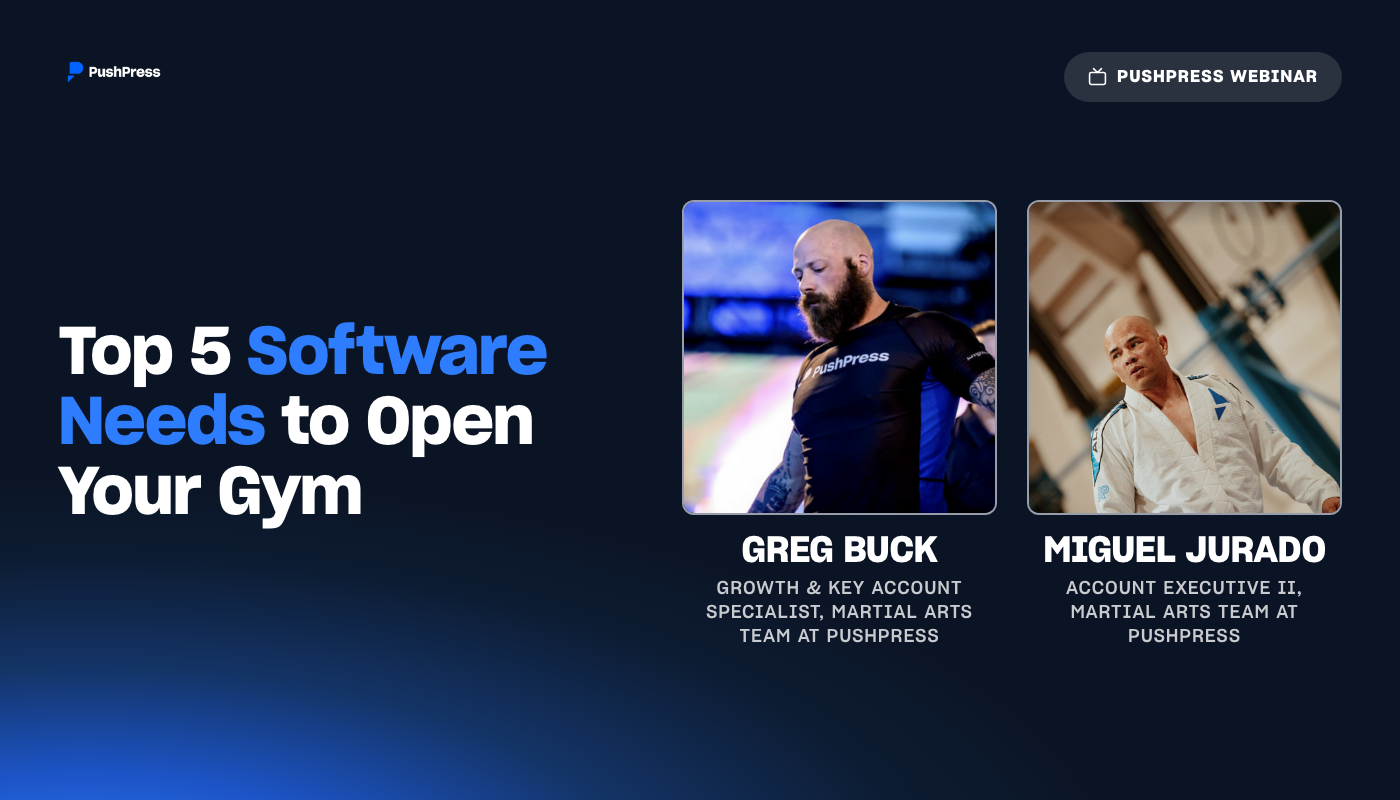 PushPress

PUSHPRESS WEBINAR

Top 5 Software Needs to Open Your Gym

PushPress

GREG BUCK
GROWTH & KEY ACCOUNT SPECIALIST, MARTIAL ARTS TEAM AT PUSHPRESS

MIGUEL JURADO
ACCOUNT EXECUTIVE II, MARTIAL ARTS TEAM AT PUSHPRESS